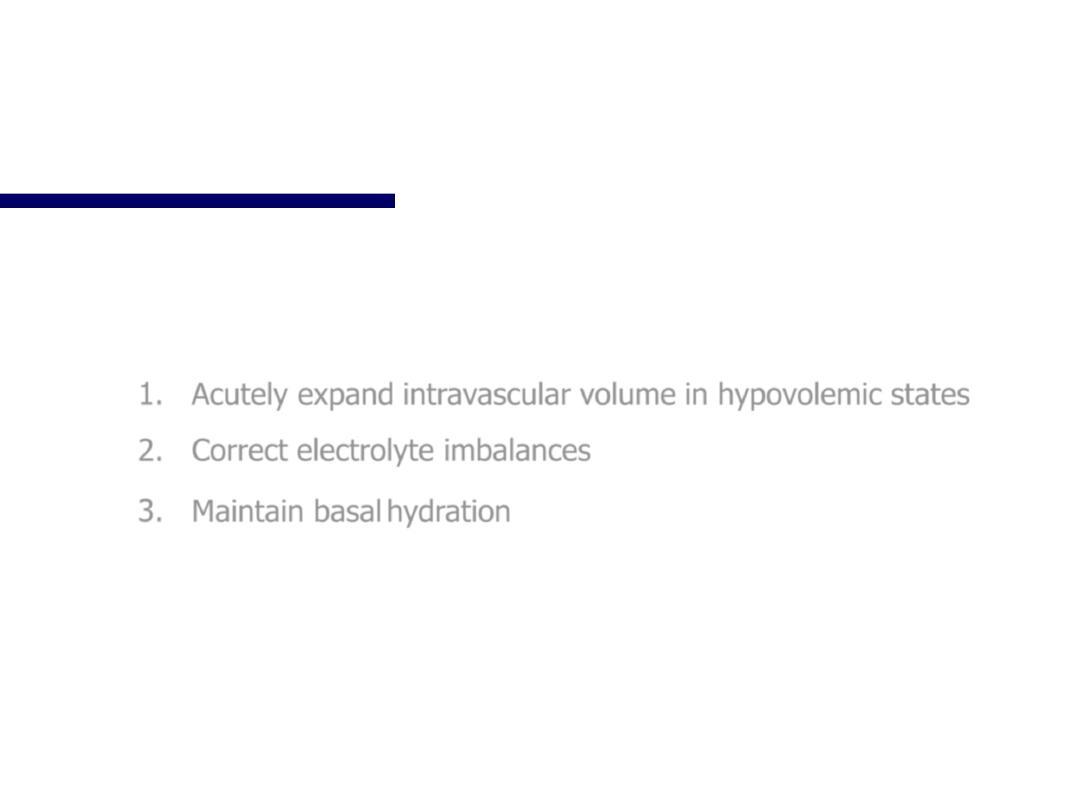 1. Acutely expand intravascular volume in hypovolemic states
2. Correct electrolyte imbalances
3. Maintain basal hydration